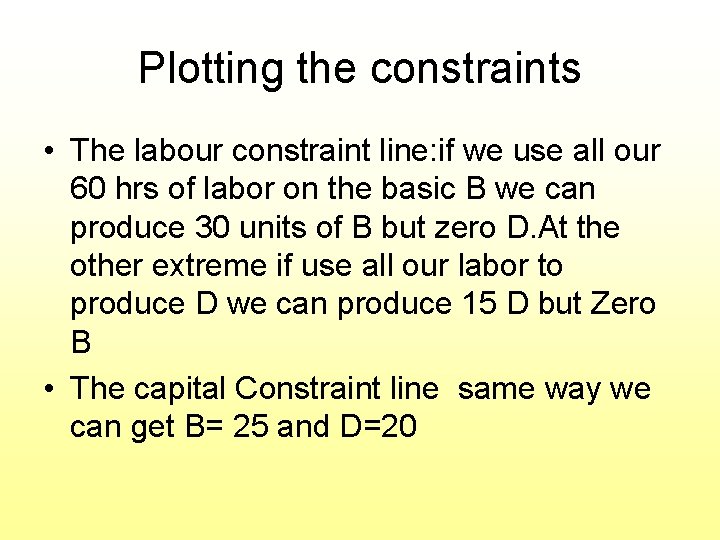 Plotting the constraints

• The labour constraint line:if we use all our 60 hrs of labor on the basic B we can produce 30 units of B but zero D.At the other extreme if use all our labor to produce D we can produce 15 D but Zero B

• The capital Constraint line  same way we can get B= 25 and D=20